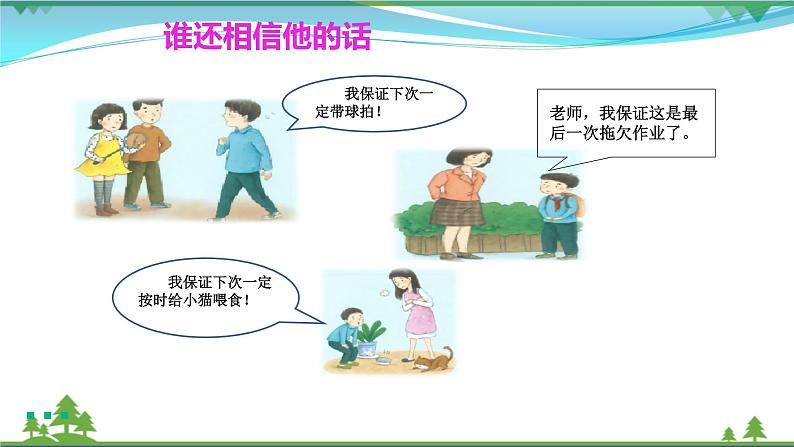 谁还相信他的话

我保证下次一定带球拍！

老师，我保证这是最后一次拖欠作业了。

我保证下次一定按时给小猫喂食！